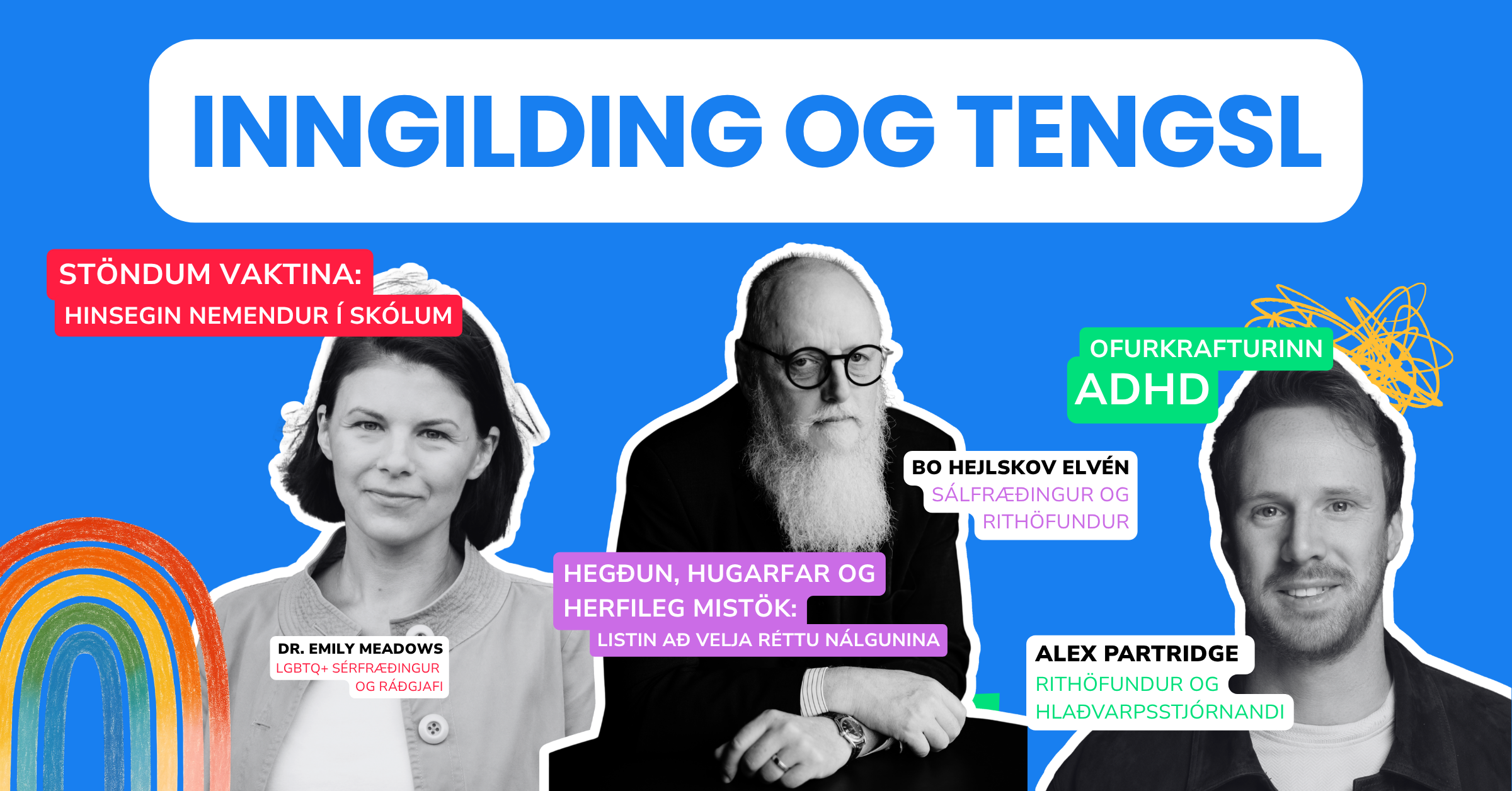 INNGILDING OG TENGSL

STÖNDUM VAKTINA:
HINSEGIN NEMENDUR Í SKÓLUM

DR. EMILY MEADOWS
LGBTQ+ SÉRFRÆÐINGUR
OG RÁÐGJAFI

BO HEJLSKOV ELVÉN
SÁLFRÆÐINGUR OG
RITHÖFUNDUR

HEGÐUN, HUGARFAR OG
HERFILEG MISTÖK:
LISTIN AÐ VELJA RÉTTU NÁLGUNINA

OFURKRAFTURINN
ADHD

ALEX PARTRIDGE
RITHÖFUNDUR OG
HLAÐVARPSSTJÓRNANDI